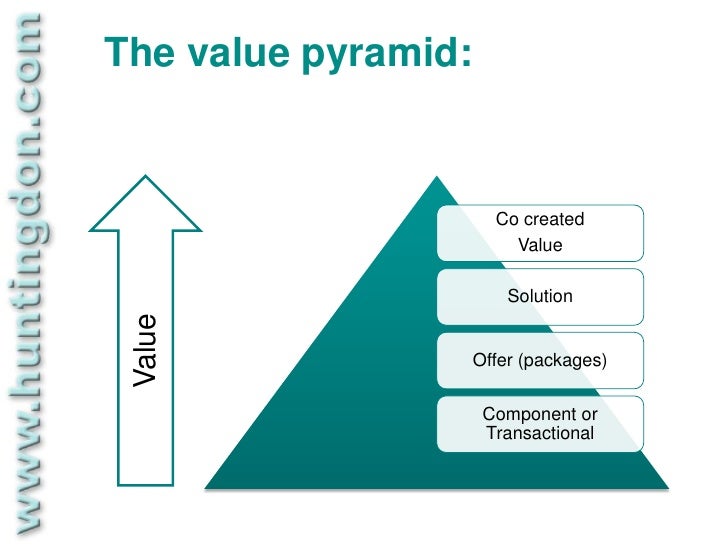 www.huntingdon.com

The value pyramid:

Value

Co created Value

Solution

Offer (packages)

Component or Transactional